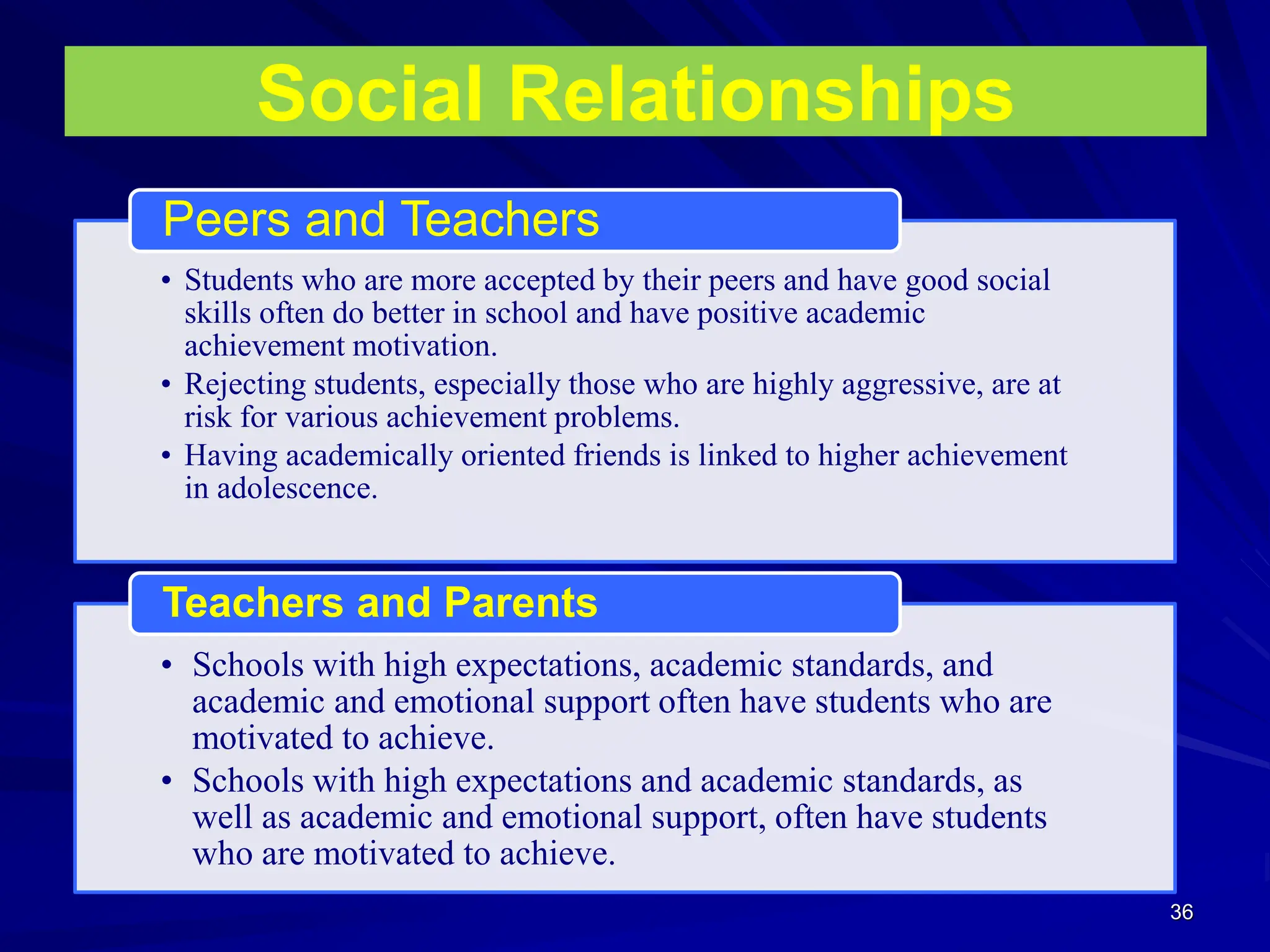 Social Relationships

Peers and Teachers

• Students who are more accepted by their peers and have good social skills often do better in school and have positive academic achievement motivation.
• Rejecting students, especially those who are highly aggressive, are at risk for various achievement problems.
• Having academically oriented friends is linked to higher achievement in adolescence.

Teachers and Parents

• Schools with high expectations, academic standards, and academic and emotional support often have students who are motivated to achieve.
• Schools with high expectations and academic standards, as well as academic and emotional support, often have students who are motivated to achieve.

36